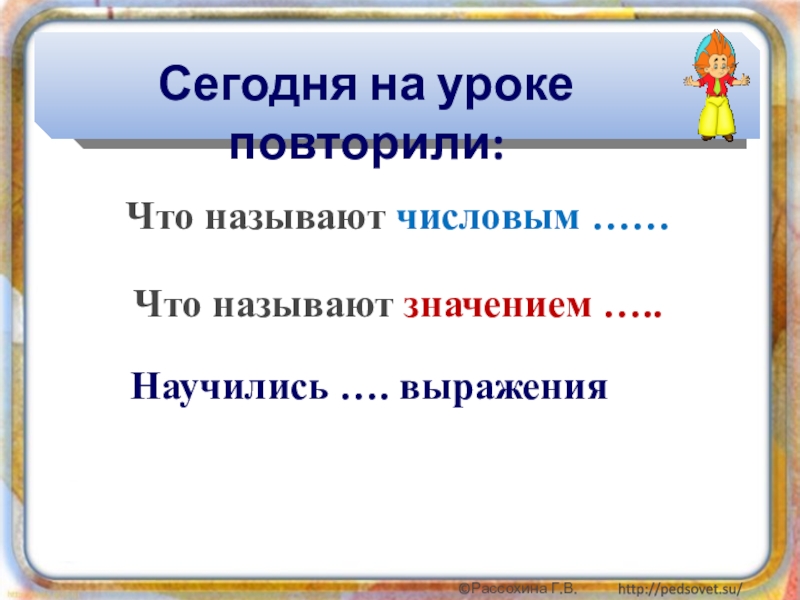 Сегодня на уроке повторили:

Что называют числовым ……

Что называют значением …..

Научились …. выражения

©Рассохина Г.В. http://pedsovet.su/